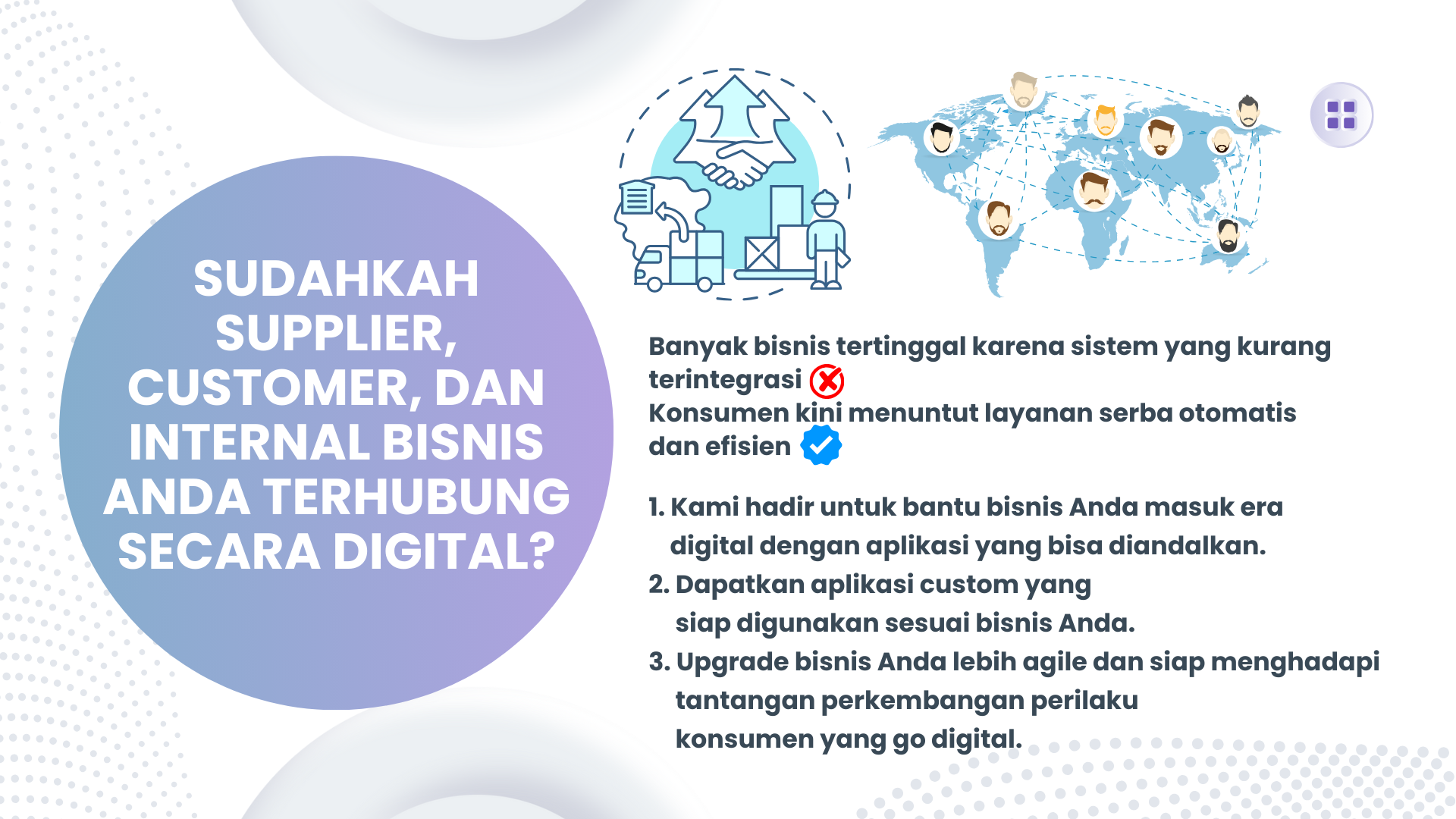 SUDAHKAH SUPPLIER, CUSTOMER, DAN INTERNAL BISNIS ANDA TERHUBUNG SECARA DIGITAL?

Banyak bisnis tertinggal karena sistem yang kurang terintegrasi
Konsumen kini menuntut layanan serba otomatis dan efisien

1. Kami hadir untuk bantu bisnis Anda masuk era digital dengan aplikasi yang bisa diandalkan.
2. Dapatkan aplikasi custom yang siap digunakan sesuai bisnis Anda.
3. Upgrade bisnis Anda lebih agile dan siap menghadapi tantangan perkembangan perilaku konsumen yang go digital.